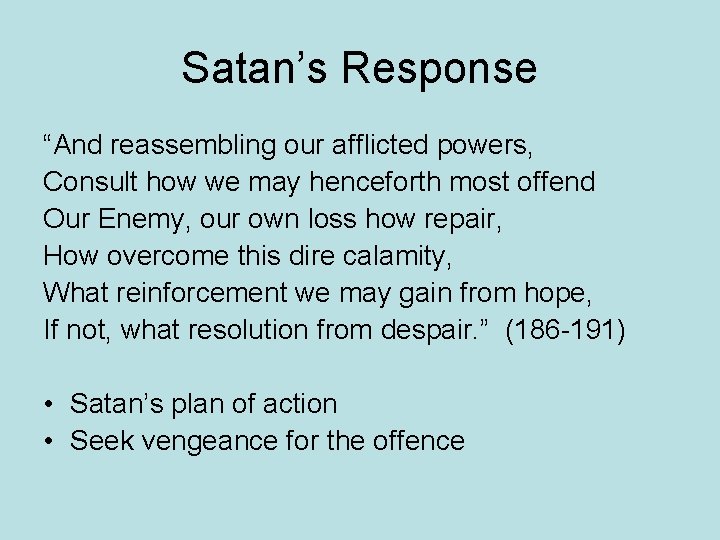 Satan’s Response

“And reassembling our afflicted powers,
Consult how we may henceforth most offend
Our Enemy, our own loss how repair,
How overcome this dire calamity,
What reinforcement we may gain from hope,
If not, what resolution from despair.” (186-191)

• Satan’s plan of action
• Seek vengeance for the offence